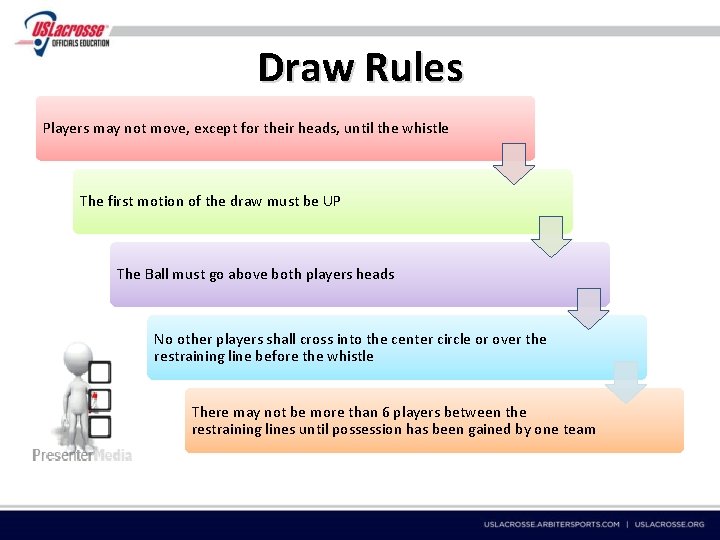 USLacrosse
OFFICIALS EDUCATION

Draw Rules

Players may not move, except for their heads, until the whistle

The first motion of the draw must be UP

The Ball must go above both players heads

No other players shall cross into the center circle or over the restraining line before the whistle

There may not be more than 6 players between the restraining lines until possession has been gained by one team

PresenterMedia

USLACROSSE.ARBITERSPORTS.COM | USLACROSSE.ORG